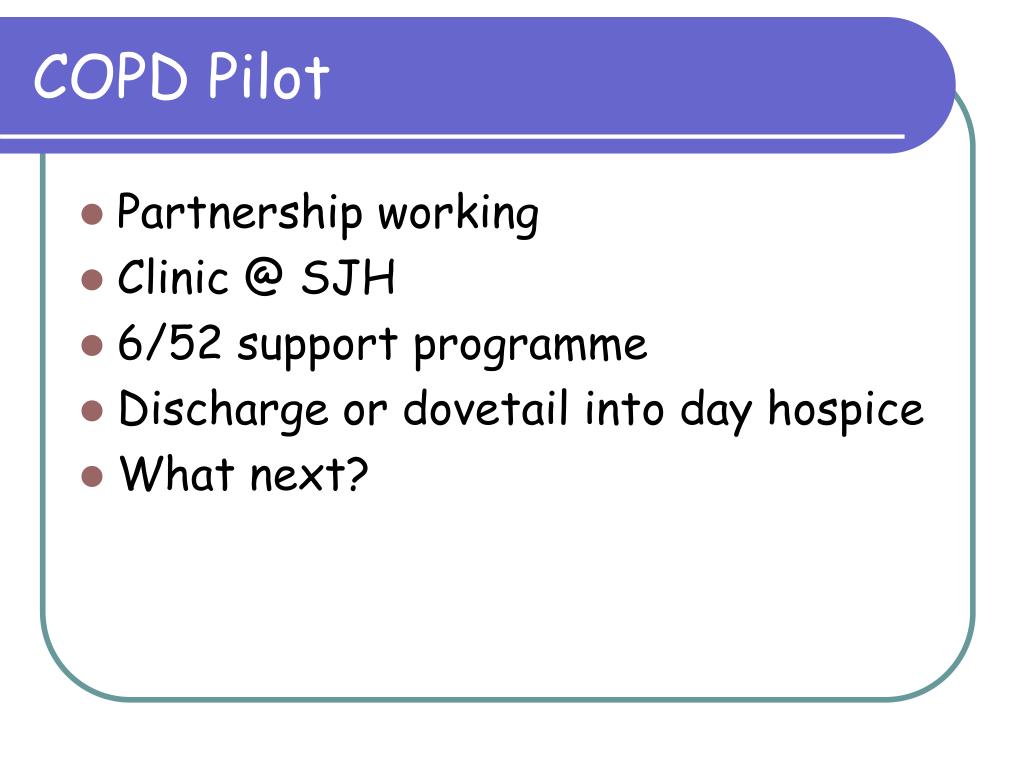 COPD Pilot

- Partnership working
- Clinic @ SJH
- 6/52 support programme
- Discharge or dovetail into day hospice
- What next?